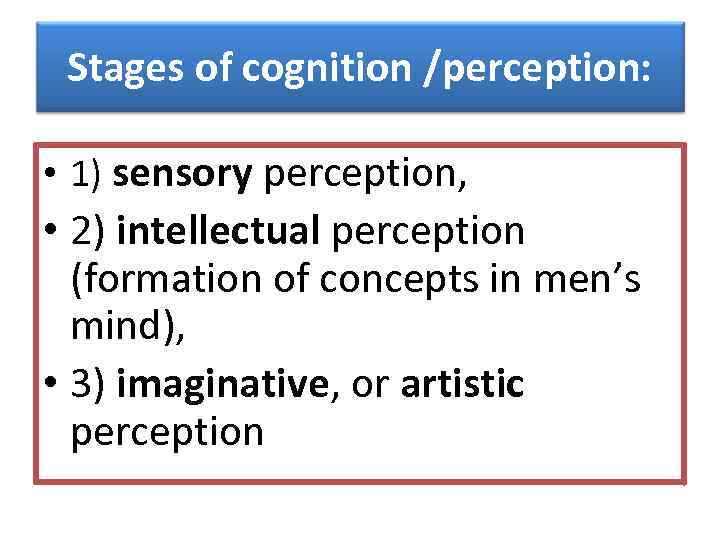 Stages of cognition /perception:

• 1) sensory perception,
• 2) intellectual perception (formation of concepts in men’s mind),
• 3) imaginative, or artistic perception